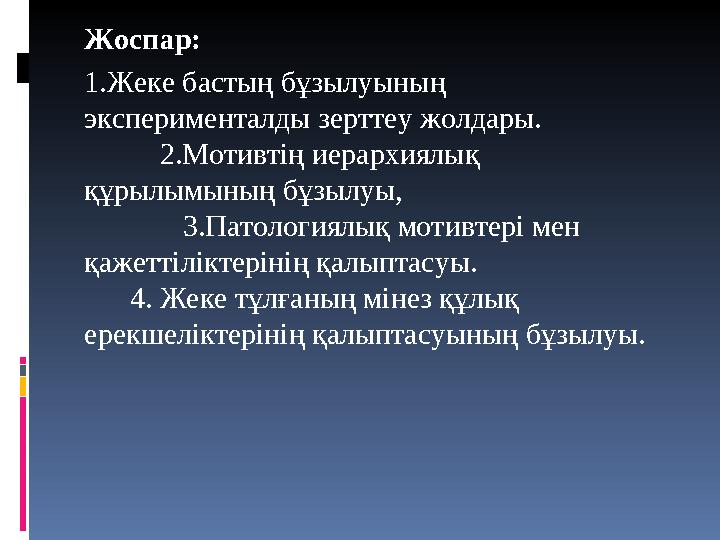 Жоспар:

1.Жеке бастың бұзылуының эксперименталды зерттеу жолдары.

2.Мотивтің иерархиялық құрылымының бұзылуы,

3.Патологиялық мотивтері мен қажеттіліктерінің қалыптасуы.

4. Жеке тұлғаның мінез құлық ерекшеліктерінің қалыптасуының бұзылуы.